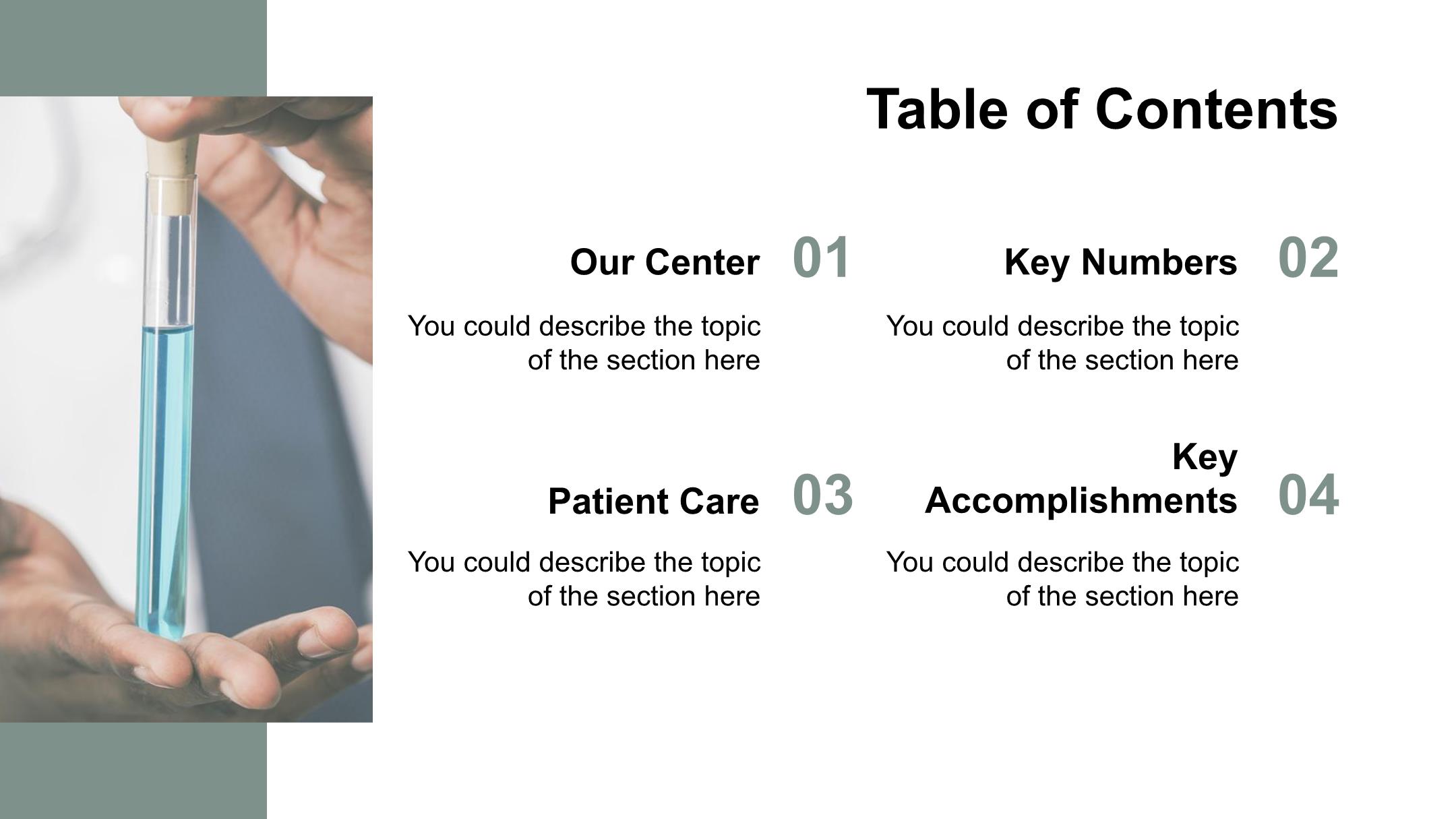 Table of Contents

Our Center 01

You could describe the topic of the section here

Key Numbers 02

You could describe the topic of the section here

Patient Care 03

You could describe the topic of the section here

Key Accomplishments 04

You could describe the topic of the section here